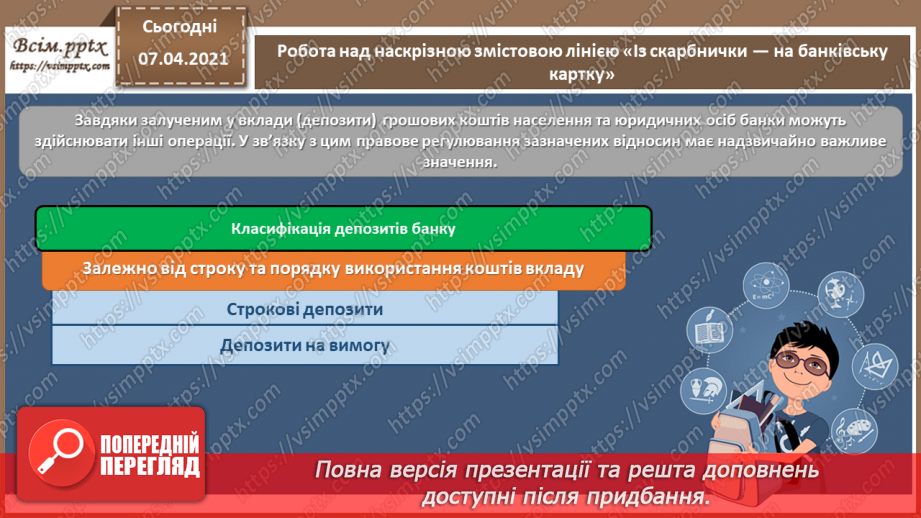 Всім.pptx
https://vsimpptx.com

Сьогодні
07.04.2021

Робота над наскрізною змістовою лінією «Із скарбнички — на банківську картку»

Завдяки залученим у вклади (депозити) грошових коштів населення та юридичних осіб банки можуть здійснювати інші операції. У зв'язку з цим правове регулювання зазначених відносин має надзвичайно важливе значення.

Класифікація депозитів банку

Залежно від строку та порядку використання коштів вкладу

Строкові депозити

Депозити на вимогу

$E=mc^2$

ПОПЕРЕДНІЙ ПЕРЕГЛЯД

Повна версія презентації та решта доповнень доступні після придбання.

https://vsimpptx.com